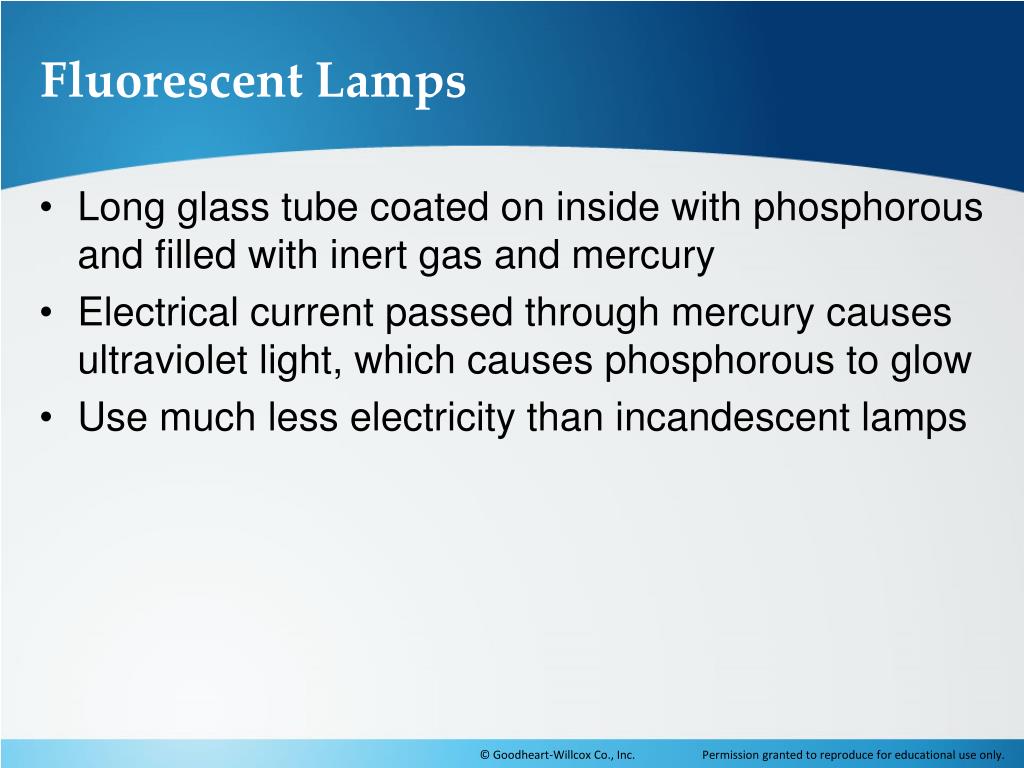 Fluorescent Lamps

• Long glass tube coated on inside with phosphorous and filled with inert gas and mercury
• Electrical current passed through mercury causes ultraviolet light, which causes phosphorous to glow
• Use much less electricity than incandescent lamps

© Goodheart-Willcox Co., Inc.

Permission granted to reproduce for educational use only.